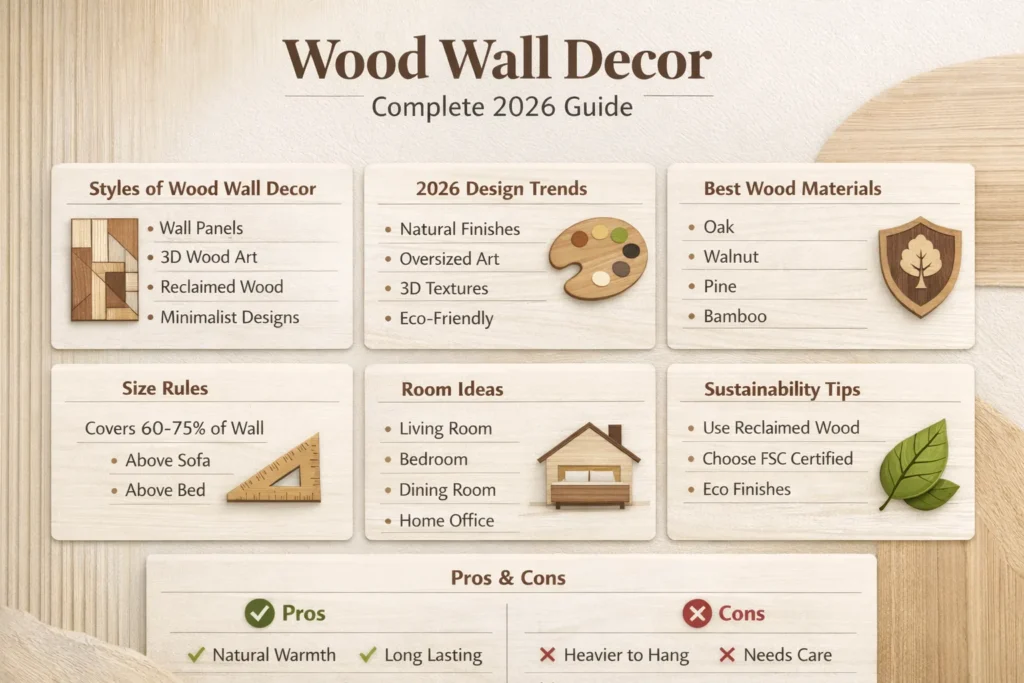 Wood Wall Decor

Complete 2026 Guide

Styles of Wood Wall Decor
• Wall Panels
• 3D Wood Art
• Reclaimed Wood
• Minimalist Designs

2026 Design Trends
• Natural Finishes
• Oversized Art
• 3D Textures
• Eco-Friendly

Best Wood Materials
• Oak
• Walnut
• Pine
• Bamboo

Size Rules
Covers 60-75% of Wall
• Above Sofa
• Above Bed

Room Ideas
• Living Room
• Bedroom
• Dining Room
• Home Office

Sustainability Tips
• Use Reclaimed Wood
• Choose FSC Certified
• Eco Finishes

Pros & Cons

Pros
✓ Natural Warmth ✓ Long Lasting

Cons
✗ Heavier to Hang ✗ Needs Care